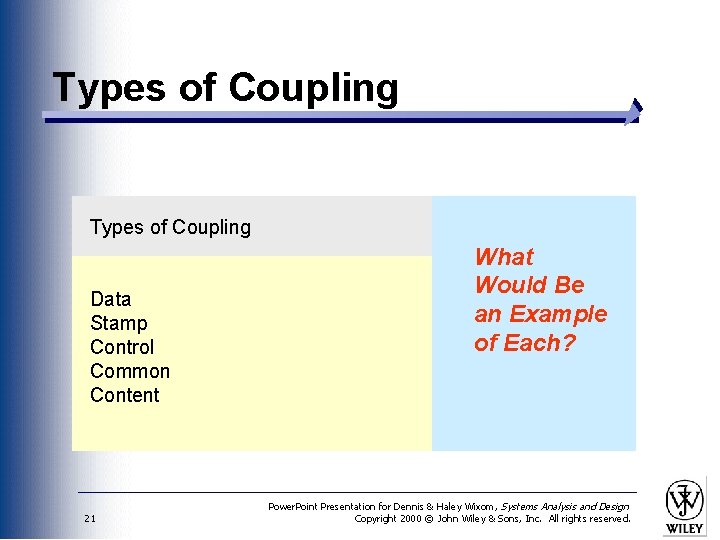 Types of Coupling

Types of Coupling

Data
Stamp
Control
Common
Content

What Would Be an Example of Each?

21

PowerPoint Presentation for Dennis & Haley Wixom, Systems Analysis and Design
Copyright 2000 © John Wiley & Sons, Inc. All rights reserved.

WILEY